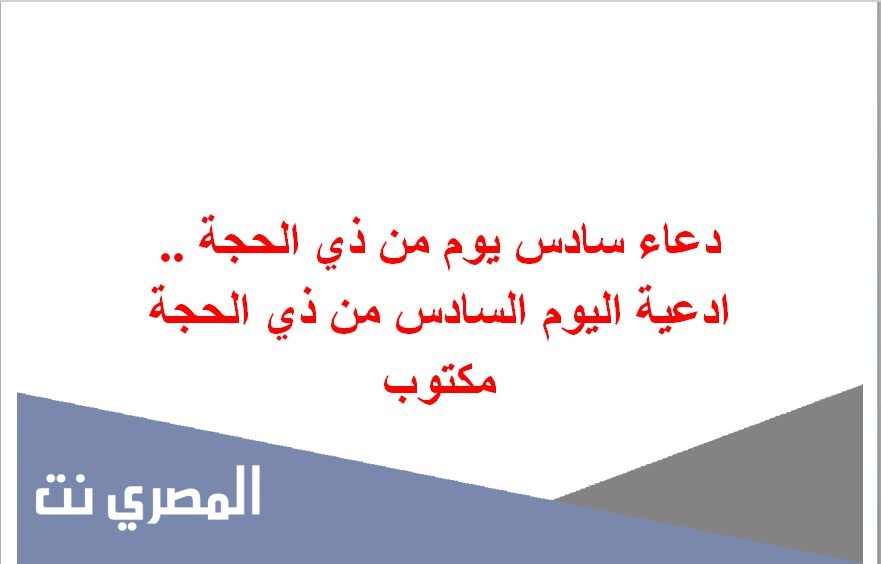 دعاء سادس يوم من ذي الحجة .. ادعية اليوم السادس من ذي الحجة مكتوب

المصري نت